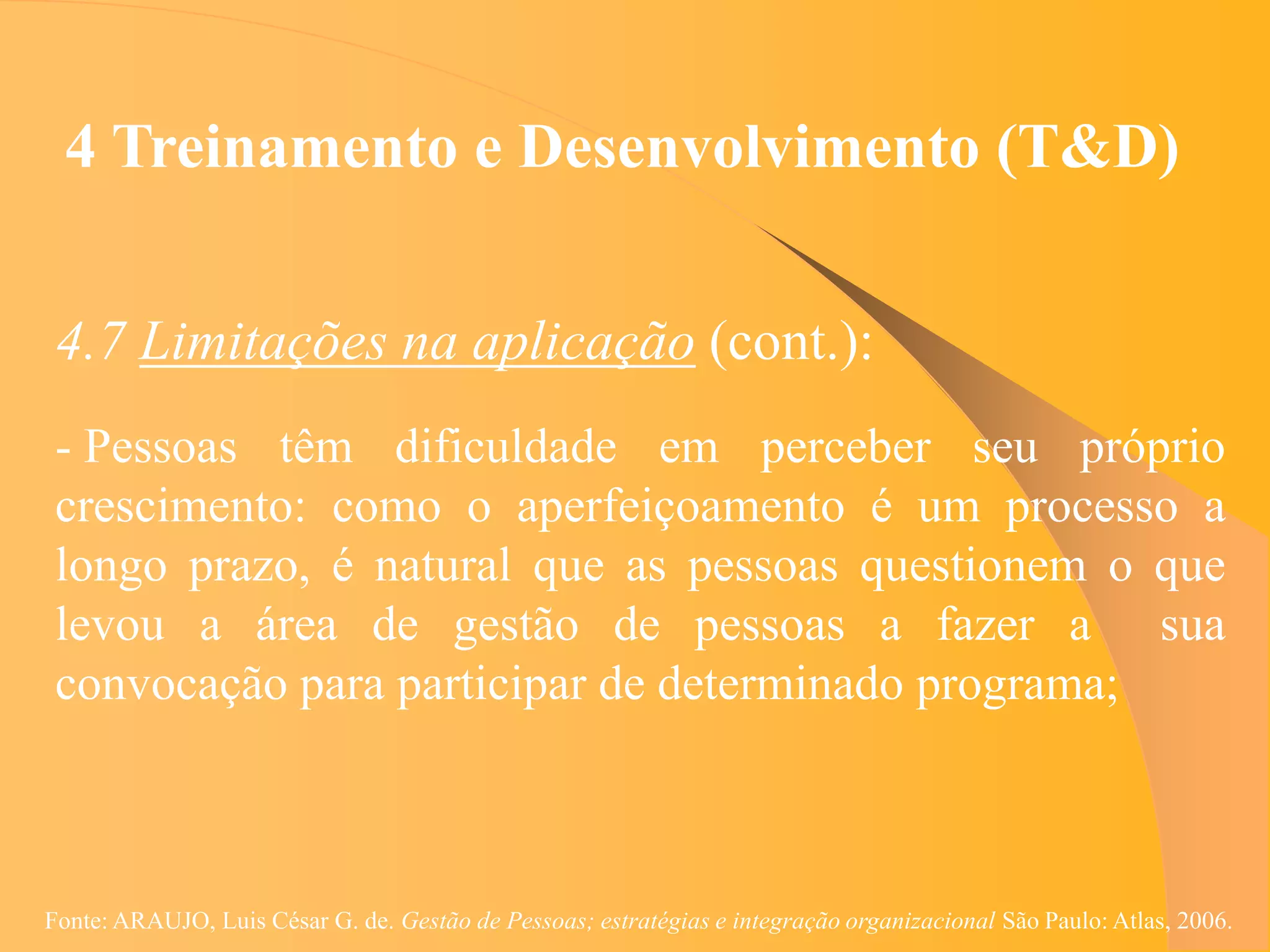 4 Treinamento e Desenvolvimento (T&D)

4.7 Limitações na aplicação (cont.):

- Pessoas têm dificuldade em perceber seu próprio crescimento: como o aperfeiçoamento é um processo a longo prazo, é natural que as pessoas questionem o que levou a área de gestão de pessoas a fazer a sua convocação para participar de determinado programa;

Fonte: ARAUJO, Luis César G. de. Gestão de Pessoas; estratégias e integração organizacional São Paulo: Atlas, 2006.